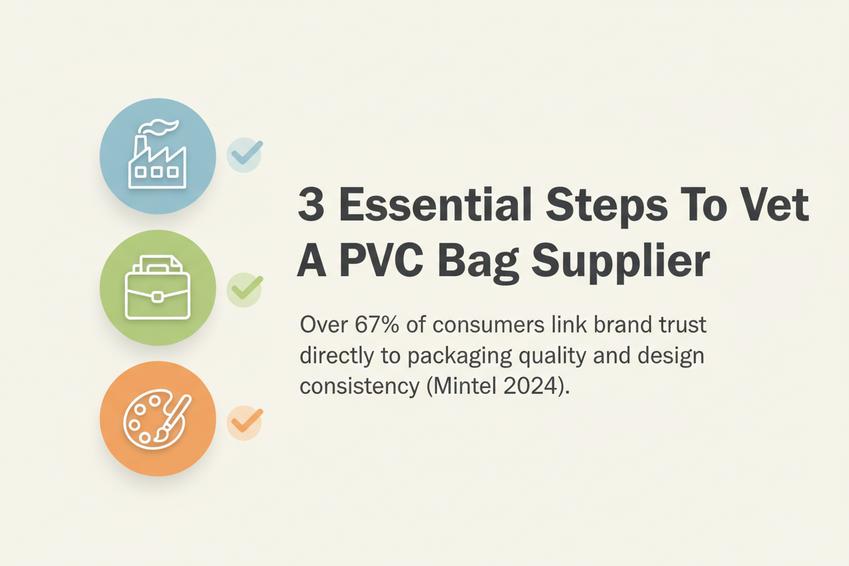 3 Essential Steps To Vet A PVC Bag Supplier

Over 67% of consumers link brand trust directly to packaging quality and design consistency (Mintel 2024).